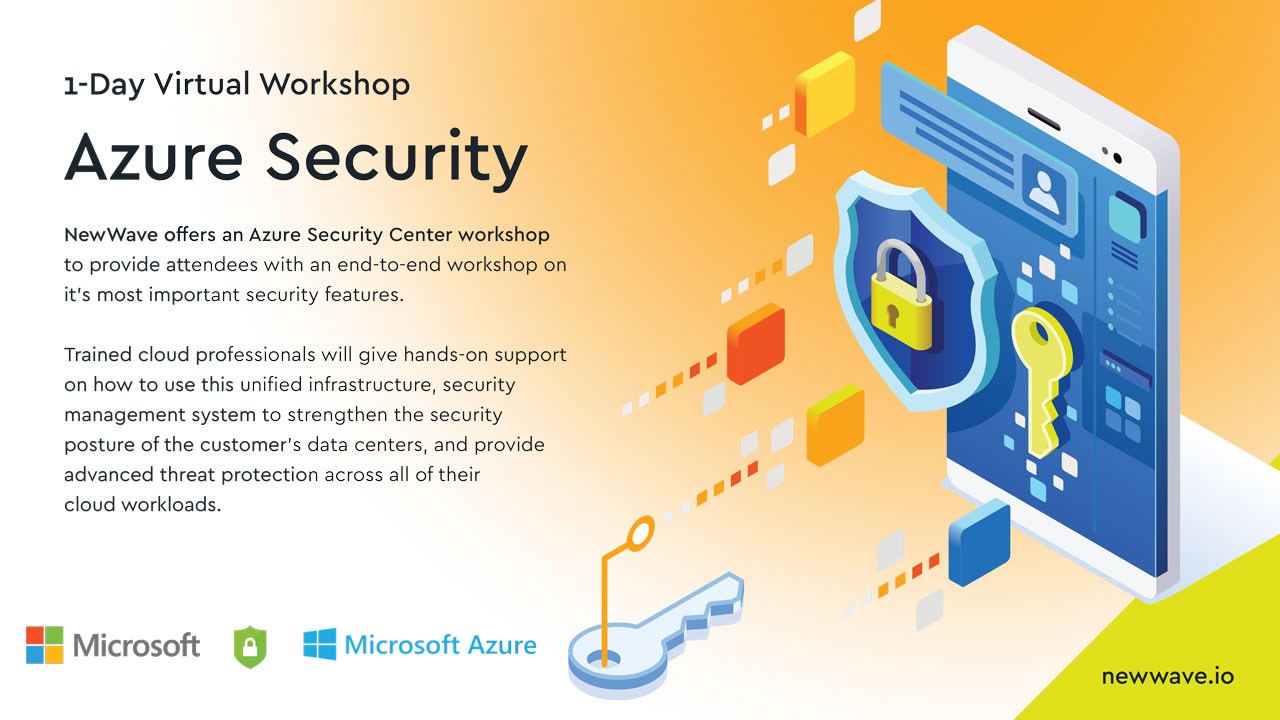 1-Day Virtual Workshop

Azure Security

NewWave offers an Azure Security Center workshop to provide attendees with an end-to-end workshop on it's most important security features.

Trained cloud professionals will give hands-on support on how to use this unified infrastructure, security management system to strengthen the security posture of the customer's data centers, and provide advanced threat protection across all of their cloud workloads.

Microsoft

Microsoft Azure

newwave.io